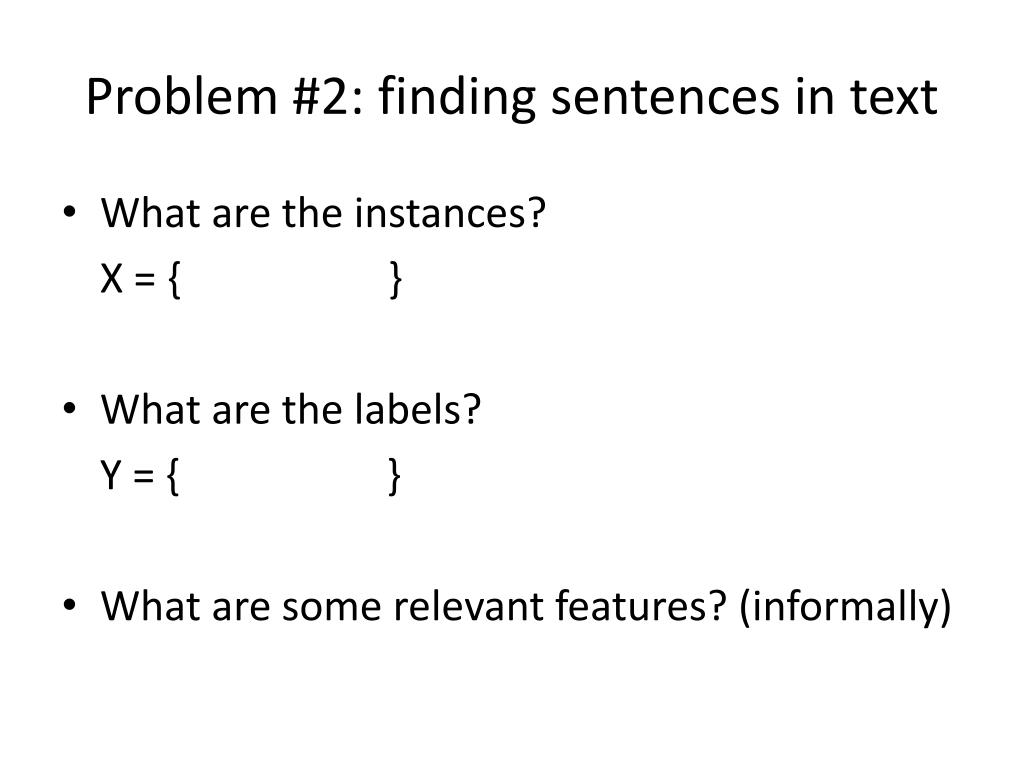 Problem #2: finding sentences in text

• What are the instances?
X = { }

• What are the labels?
Y = { }

• What are some relevant features? (informally)